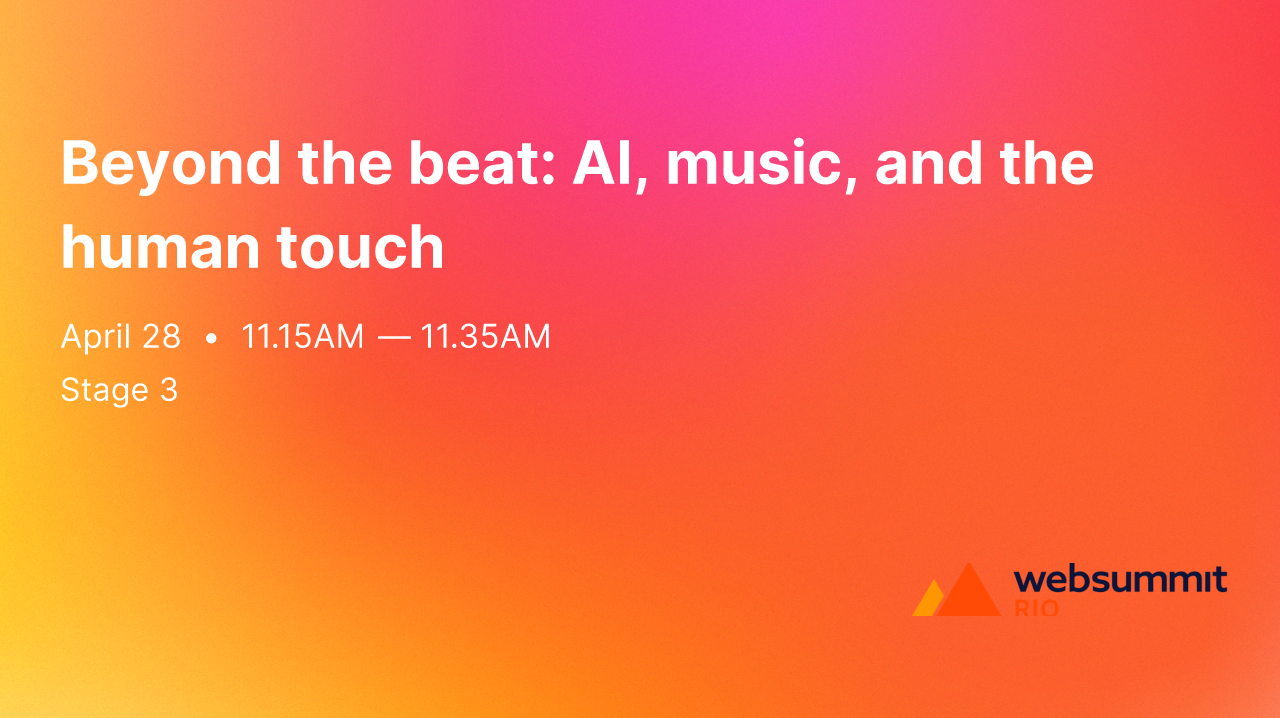 Beyond the beat: AI, music, and the human touch

April 28 • 11.15AM — 11.35AM
Stage 3

websummit
RIO